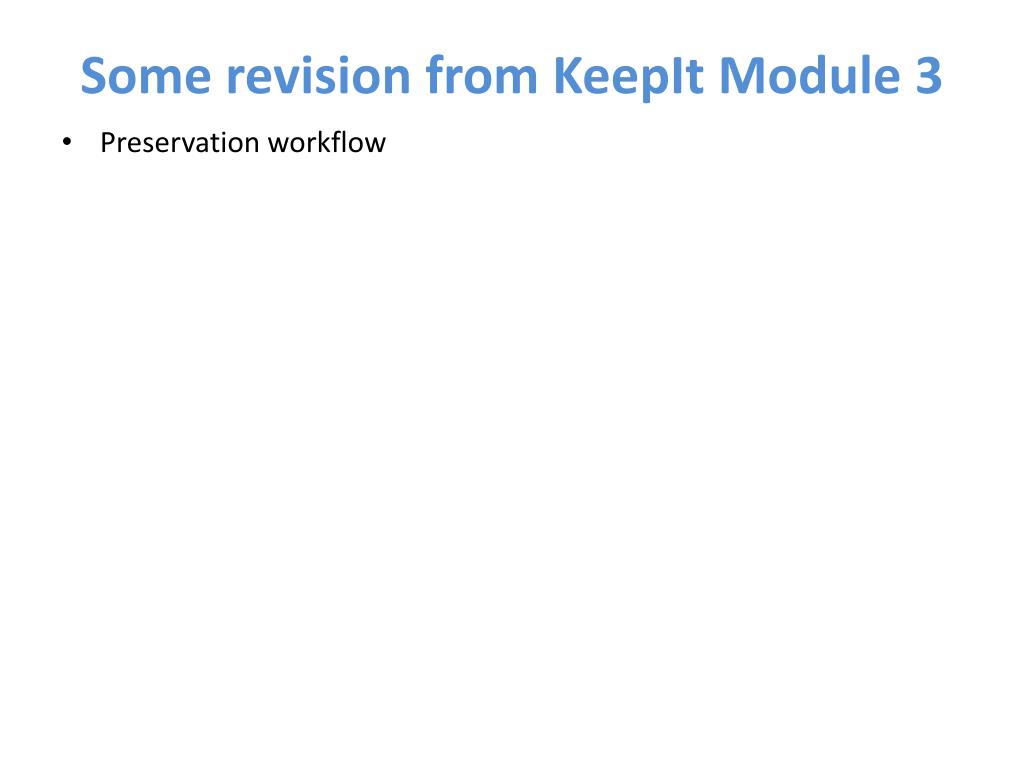 Some revision from KeepIt Module 3

• Preservation workflow